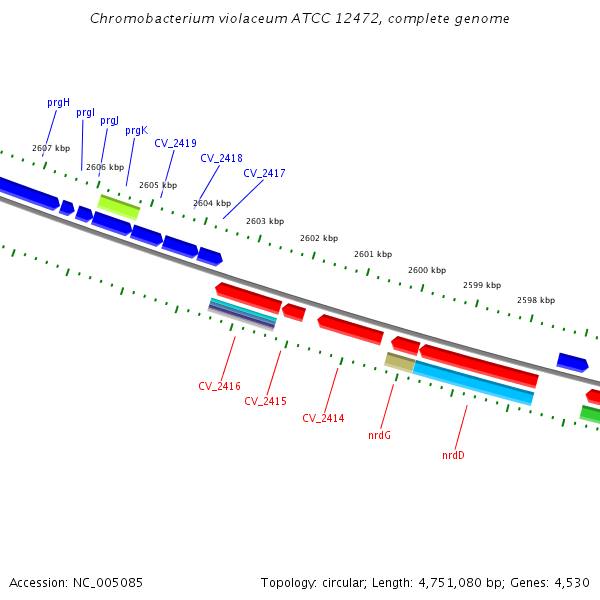 Chromobacterium violaceum ATCC 12472, complete genome

prgH
prgI
prgJ
prgK
CV_2419
CV_2418
CV_2417

2607 kbp
2606 kbp
2605 kbp
2604 kbp
2603 kbp
2602 kbp
2601 kbp
2600 kbp
2599 kbp
2598 kbp

CV_2416
CV_2415
CV_2414
nrdG
nrdD

Accession: NC_005085

Topology: circular; Length: 4,751,080 bp; Genes: 4,530